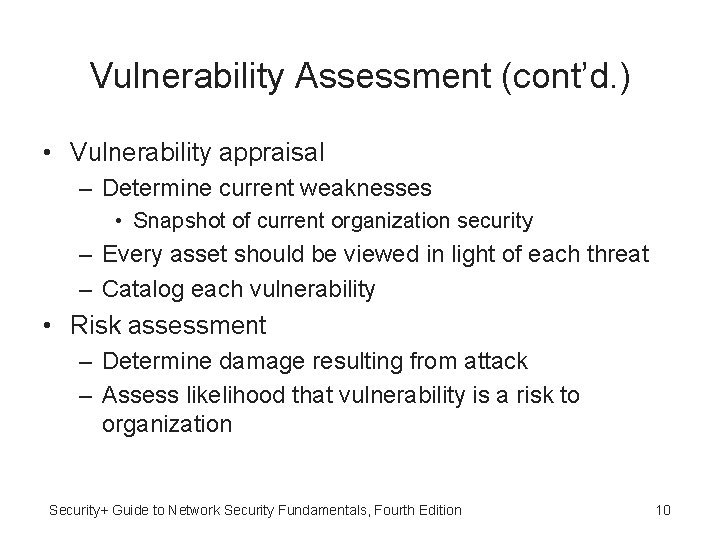 Vulnerability Assessment (cont'd.)

• Vulnerability appraisal
  – Determine current weaknesses
    • Snapshot of current organization security
  – Every asset should be viewed in light of each threat
  – Catalog each vulnerability
• Risk assessment
  – Determine damage resulting from attack
  – Assess likelihood that vulnerability is a risk to organization

Security+ Guide to Network Security Fundamentals, Fourth Edition

10